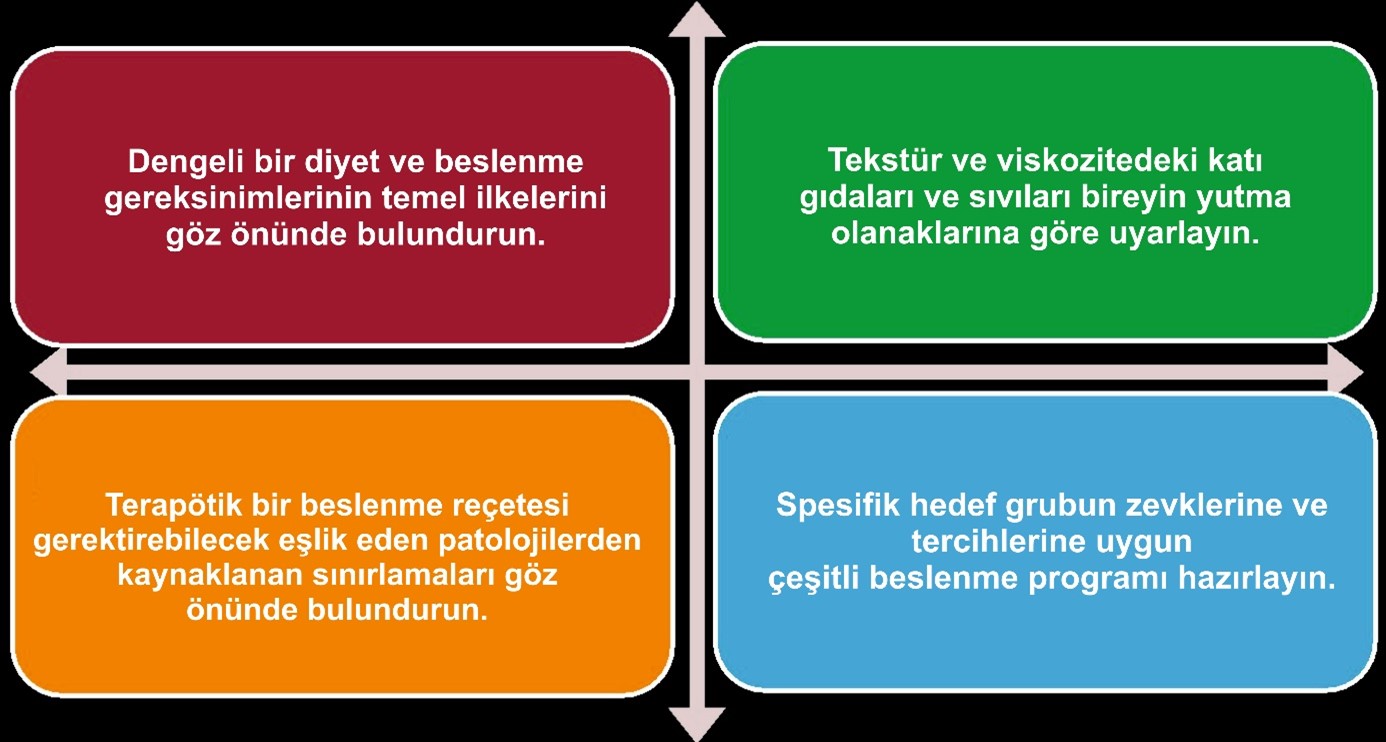 Dengeli bir diyet ve beslenme gereksinimlerinin temel ilkelerini göz önünde bulundurun.

Tekstür ve viskozitedeki katı gıdaları ve sıvıları bireyin yutma olanaklarına göre uyarlayın.

Terapötik bir beslenme reçetesi gerektirebilecek eşlik eden patolojilerden kaynaklanan sınırlamaları göz önünde bulundurun.

Spesifik hedef grubun zevklerine ve tercihlerine uygun çeşitli beslenme programı hazırlayın.